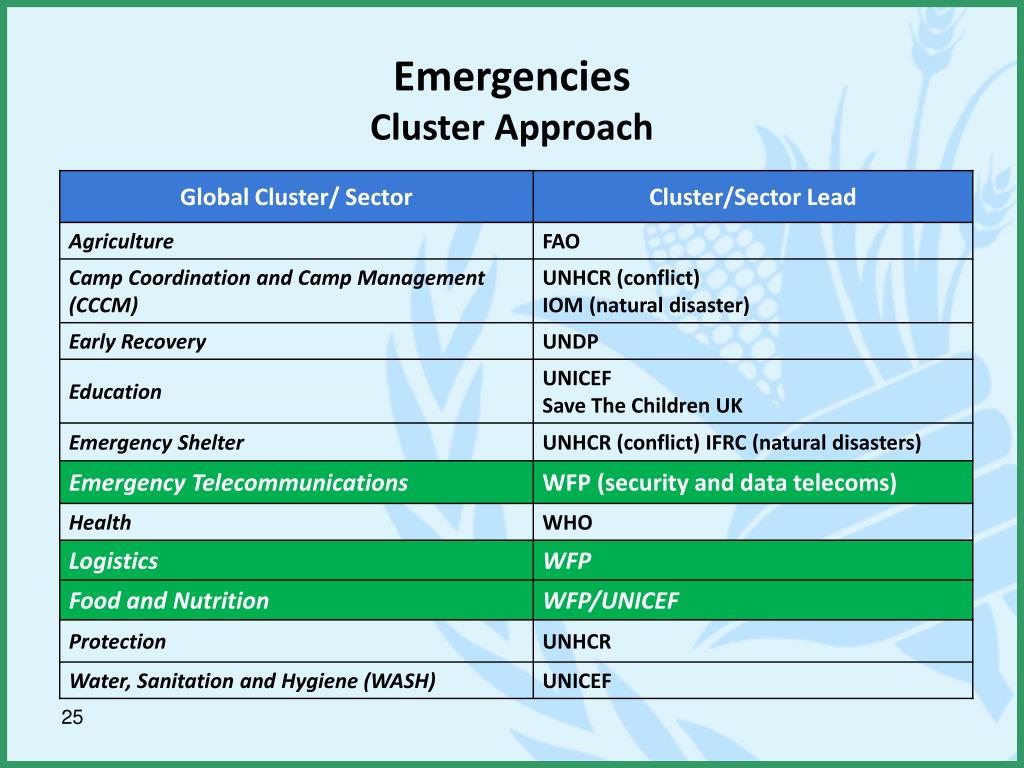 Emergencies
Cluster Approach

| Global Cluster/ Sector | Cluster/Sector Lead |
|---|---|
| Agriculture | FAO |
| Camp Coordination and Camp Management (CCCM) | UNHCR (conflict) IOM (natural disaster) |
| Early Recovery | UNDP |
| Education | UNICEF Save The Children UK |
| Emergency Shelter | UNHCR (conflict) IFRC (natural disasters) |
| Emergency Telecommunications | WFP (security and data telecoms) |
| Health | WHO |
| Logistics | WFP |
| Food and Nutrition | WFP/UNICEF |
| Protection | UNHCR |
| Water, Sanitation and Hygiene (WASH) | UNICEF |

25